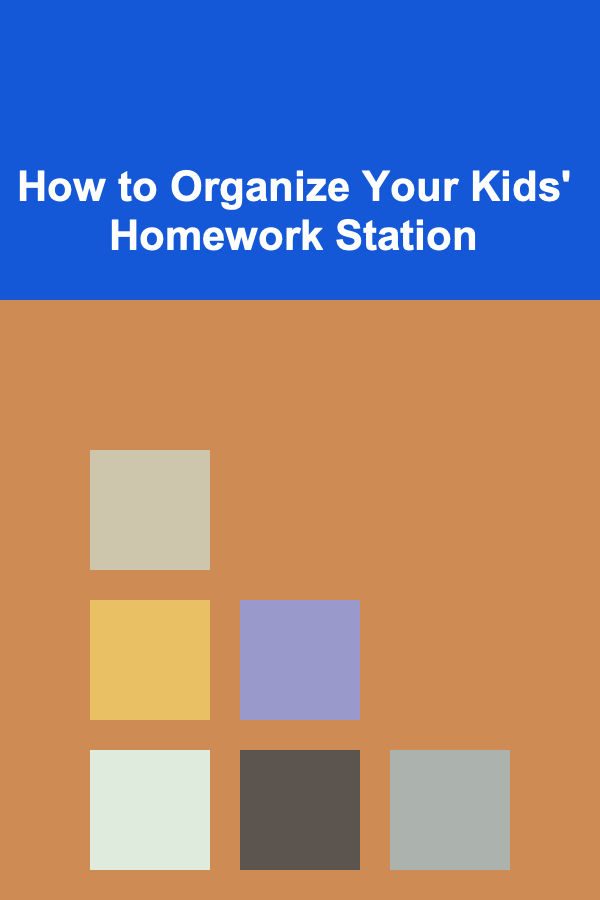 How to Organize Your Kids' Homework Station